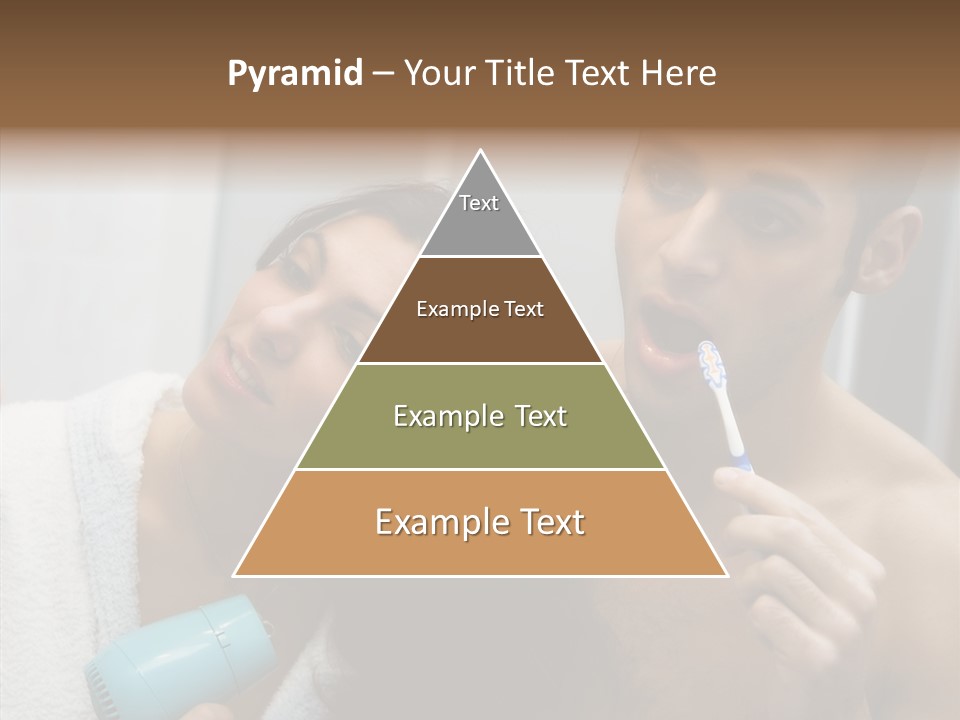 Pyramid – Your Title Text Here

Text

Example Text

Example Text

Example Text